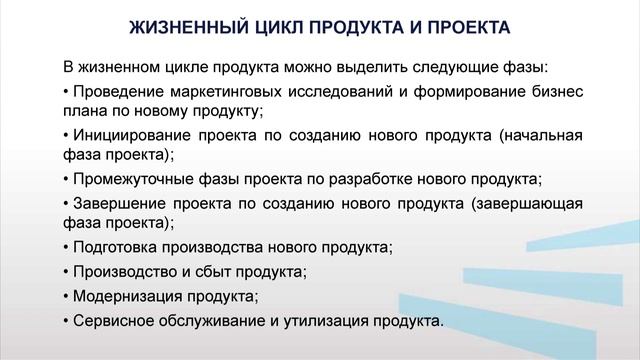 ЖИЗНЕННЫЙ ЦИКЛ ПРОДУКТА И ПРОЕКТА

В жизненном цикле продукта можно выделить следующие фазы:

• Проведение маркетинговых исследований и формирование бизнес плана по новому продукту;

• Инициирование проекта по созданию нового продукта (начальная фаза проекта);

• Промежуточные фазы проекта по разработке нового продукта;

• Завершение проекта по созданию нового продукта (завершающая фаза проекта);

• Подготовка производства нового продукта;

• Производство и сбыт продукта;

• Модернизация продукта;

• Сервисное обслуживание и утилизация продукта.